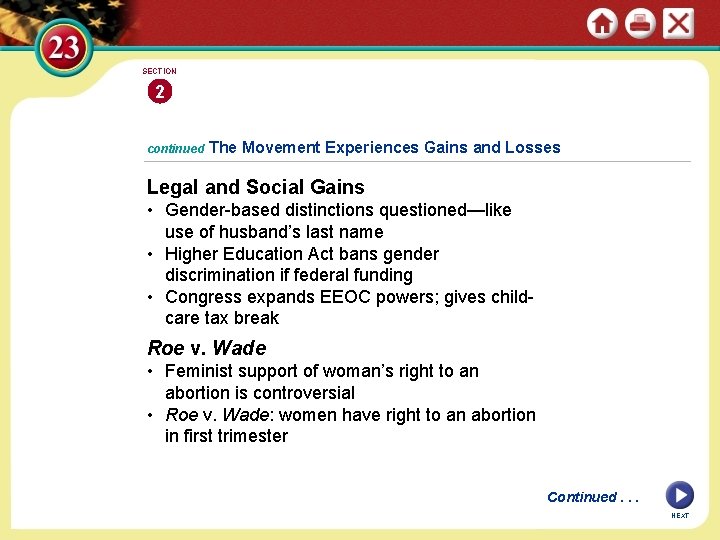 23

SECTION
2

continued The Movement Experiences Gains and Losses

Legal and Social Gains
• Gender-based distinctions questioned—like use of husband's last name
• Higher Education Act bans gender discrimination if federal funding
• Congress expands EEOC powers; gives child-care tax break

Roe v. Wade
• Feminist support of woman's right to an abortion is controversial
• Roe v. Wade: women have right to an abortion in first trimester

Continued . . .

NEXT